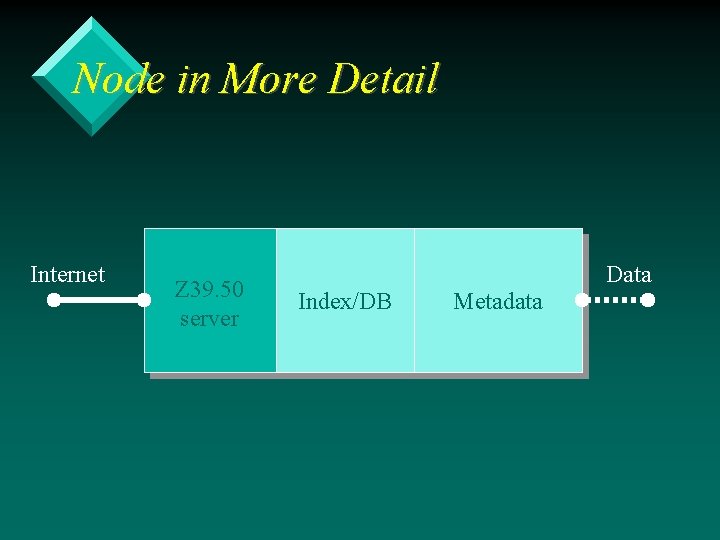 Node in More Detail

Internet

Z39.50 server

Index/DB

Metadata

Data